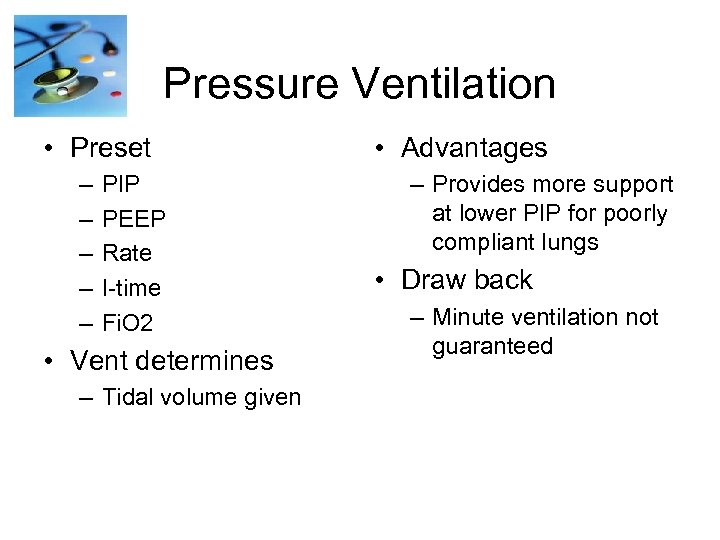 Pressure Ventilation

• Preset
  – PIP
  – PEEP
  – Rate
  – I-time
  – FiO2
• Vent determines
  – Tidal volume given

• Advantages
  – Provides more support at lower PIP for poorly compliant lungs
• Draw back
  – Minute ventilation not guaranteed